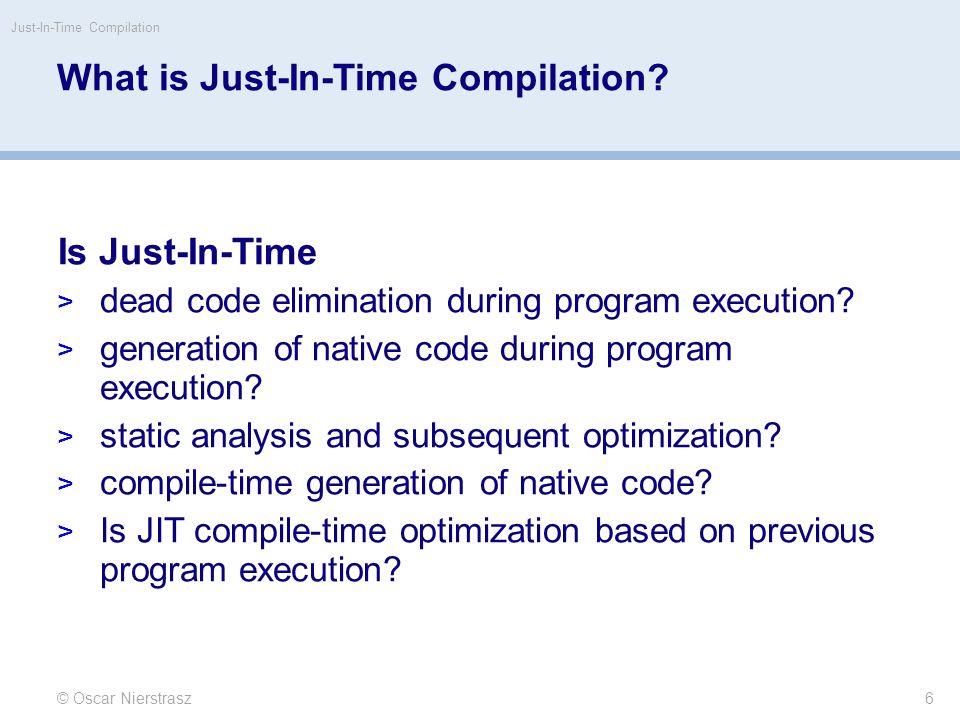 Just-In-Time Compilation

What is Just-In-Time Compilation?

Is Just-In-Time
> dead code elimination during program execution?
> generation of native code during program execution?
> static analysis and subsequent optimization?
> compile-time generation of native code?
> Is JIT compile-time optimization based on previous program execution?

© Oscar Nierstrasz

6